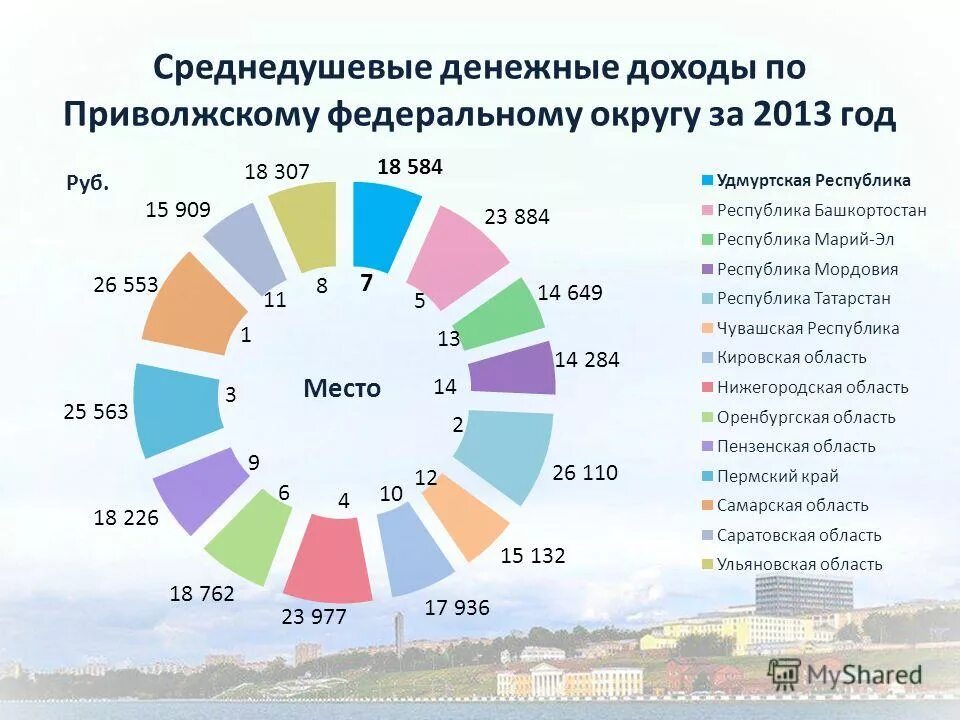 Среднедушевые денежные доходы по Приволжскому федеральному округу за 2013 год

Руб.

18 584
23 884
14 649
14 284
26 110
15 132
17 936
23 977
18 762
18 226
25 563
26 553
15 909
18 307

7
5
13
14
2
12
10
4
6
9
3
1
11
8

Место

Удмуртская Республика
Республика Башкортостан
Республика Марий-Эл
Республика Мордовия
Республика Татарстан
Чувашская Республика
Кировская область
Нижегородская область
Оренбургская область
Пензенская область
Пермский край
Самарская область
Саратовская область
Ульяновская область

MyShared